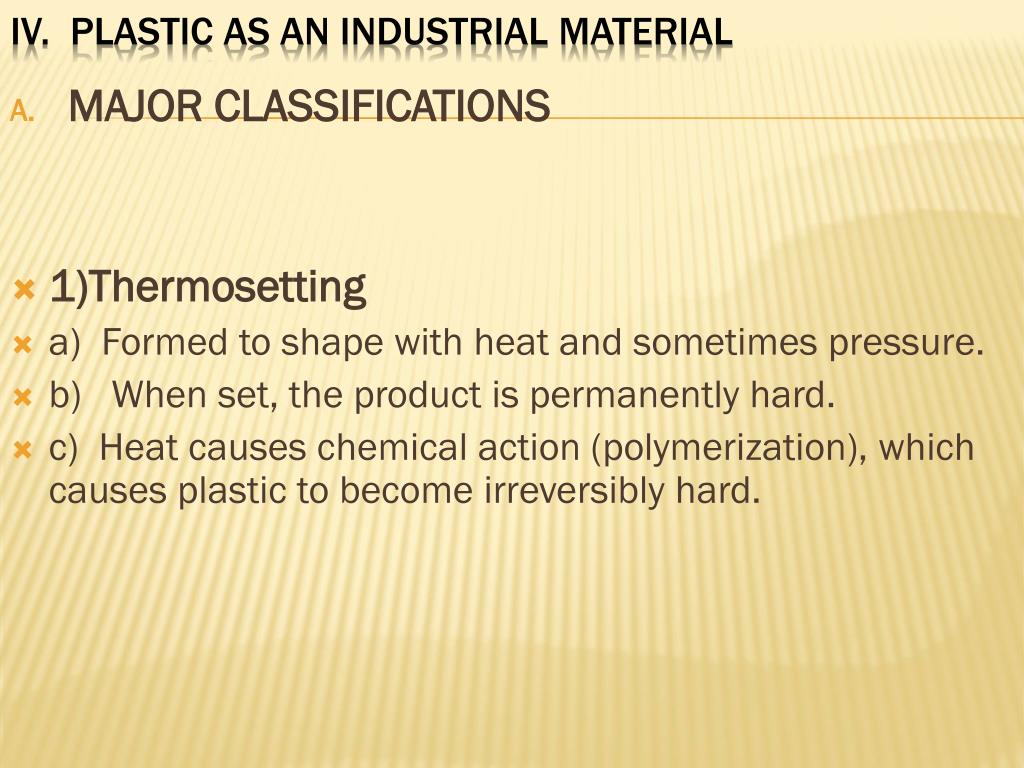 IV. PLASTIC AS AN INDUSTRIAL MATERIAL

A. MAJOR CLASSIFICATIONS

1)Thermosetting
a) Formed to shape with heat and sometimes pressure.
b) When set, the product is permanently hard.
c) Heat causes chemical action (polymerization), which causes plastic to become irreversibly hard.